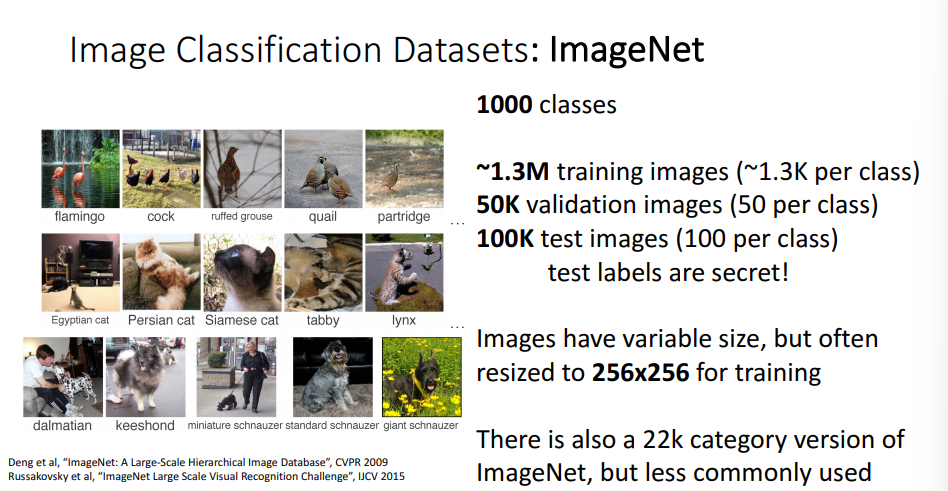 Image Classification Datasets: ImageNet

flamingo
cock
ruffed grouse
quail
partridge
...

Egyptian cat
Persian cat
Siamese cat
tabby
lynx
...

dalmatian
keeshond
miniature schnauzer
standard schnauzer
giant schnauzer

Deng et al, "ImageNet: A Large-Scale Hierarchical Image Database", CVPR 2009
Russakovsky et al, "ImageNet Large Scale Visual Recognition Challenge", IJCV 2015

1000 classes

~1.3M training images (~1.3K per class)
50K validation images (50 per class)
100K test images (100 per class)
test labels are secret!

Images have variable size, but often resized to 256x256 for training

There is also a 22k category version of ImageNet, but less commonly used